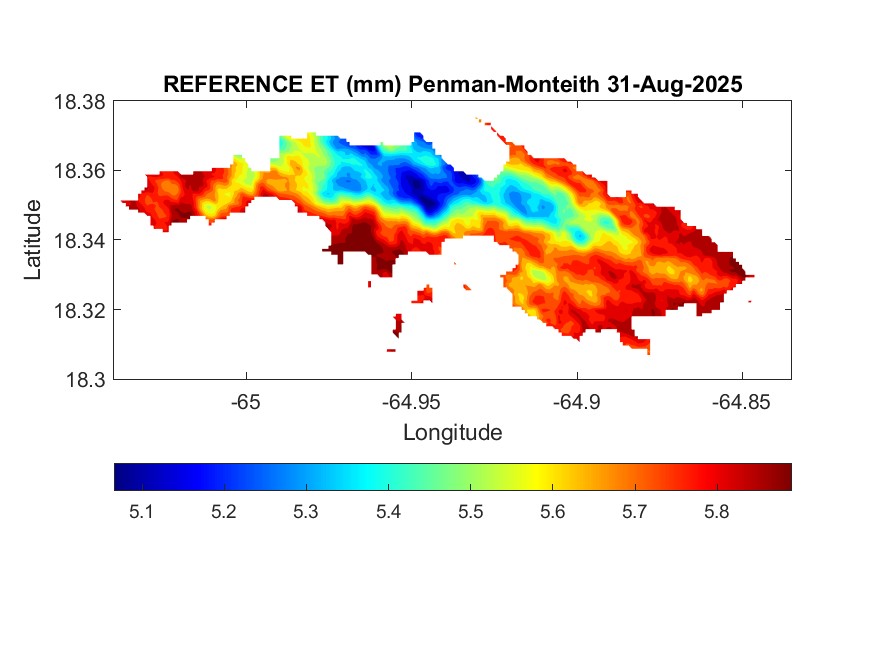 REFERENCE ET (mm) Penman-Monteith 31-Aug-2025

18.38
18.36
18.34
18.32
18.3

Latitude

-65
-64.95
-64.9
-64.85

Longitude

5.1
5.2
5.3
5.4
5.5
5.6
5.7
5.8